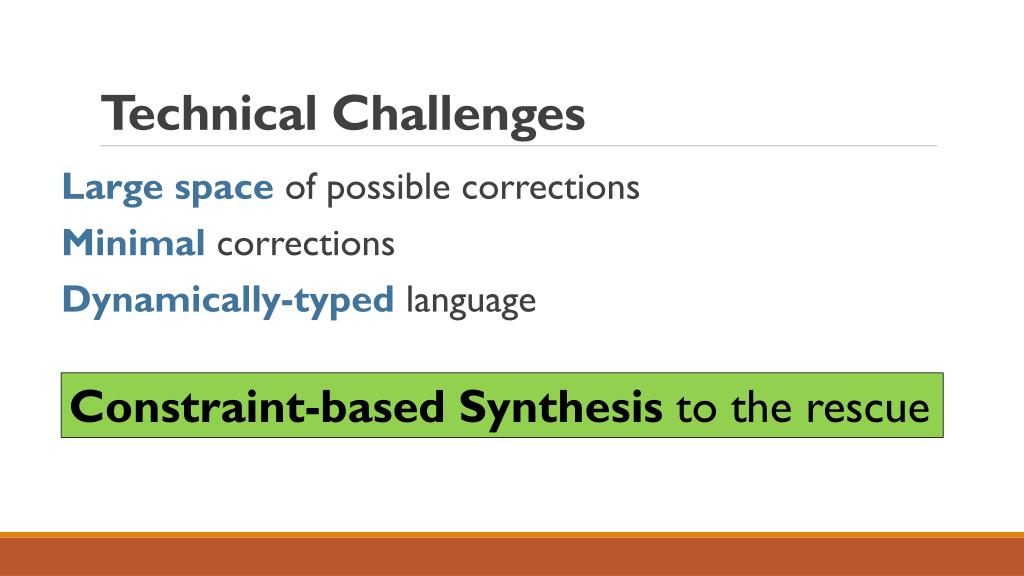 Technical Challenges

Large space of possible corrections

Minimal corrections

Dynamically-typed language

Constraint-based Synthesis to the rescue